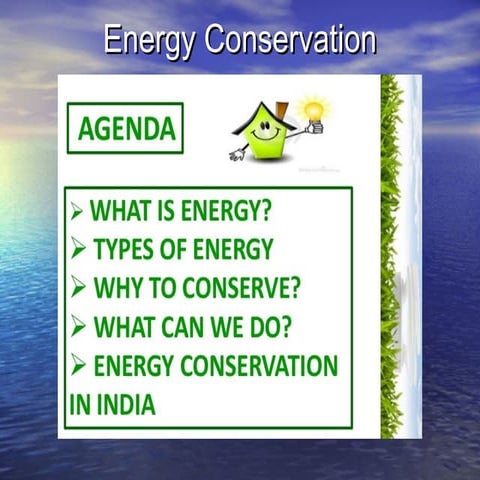 Energy Conservation

AGENDA

➢ WHAT IS ENERGY?
➢ TYPES OF ENERGY
➢ WHY TO CONSERVE?
➢ WHAT CAN WE DO?
➢ ENERGY CONSERVATION IN INDIA